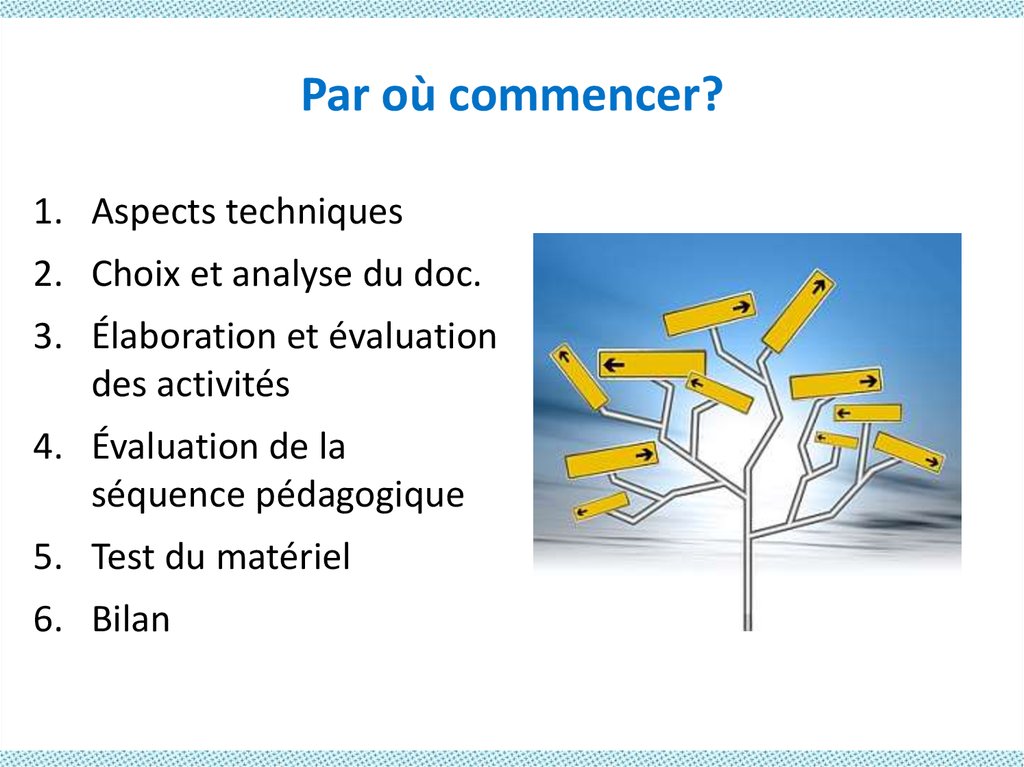 Par où commencer?

1. Aspects techniques
2. Choix et analyse du doc.
3. Élaboration et évaluation des activités
4. Évaluation de la séquence pédagogique
5. Test du matériel
6. Bilan